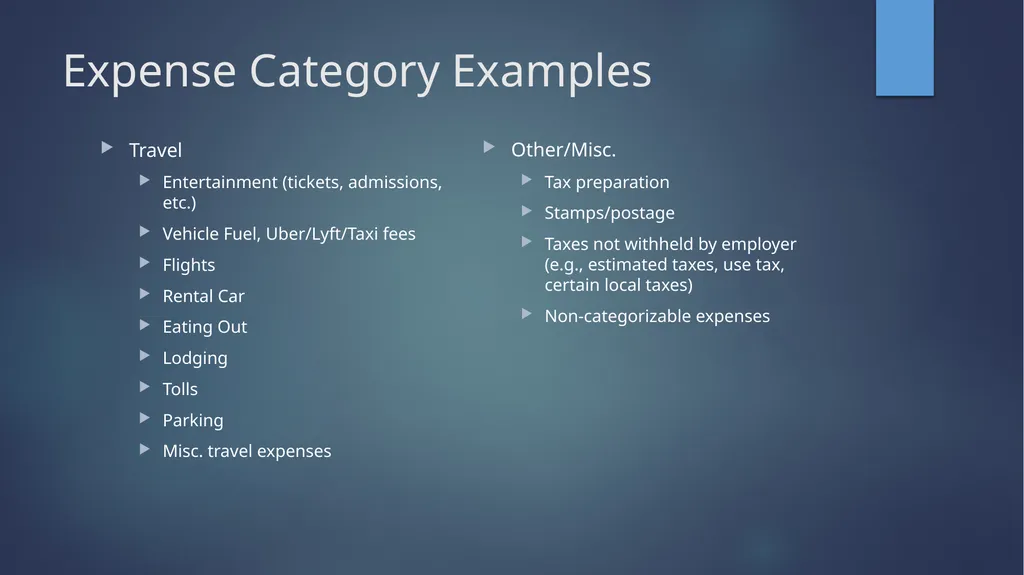 Expense Category Examples

Travel

Entertainment (tickets, admissions, etc.)

Vehicle Fuel, Uber/Lyft/Taxi fees

Flights

Rental Car

Eating Out

Lodging

Tolls

Parking

Misc. travel expenses

Other/Misc.

Tax preparation

Stamps/postage

Taxes not withheld by employer (e.g., estimated taxes, use tax, certain local taxes)

Non-categorizable expenses